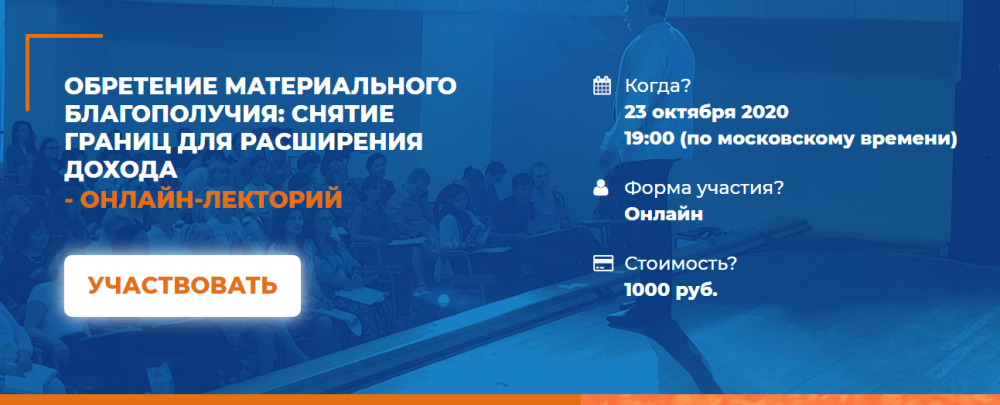 ОБРЕТЕНИЕ МАТЕРИАЛЬНОГО БЛАГОПОЛУЧИЯ: СНЯТИЕ ГРАНИЦ ДЛЯ РАСШИРЕНИЯ ДОХОДА
- ОНЛАЙН-ЛЕКТОРИЙ

УЧАСТВОВАТЬ

Когда?
23 октября 2020
19:00 (по московскому времени)

Форма участия?
Онлайн

Стоимость?
1000 руб.